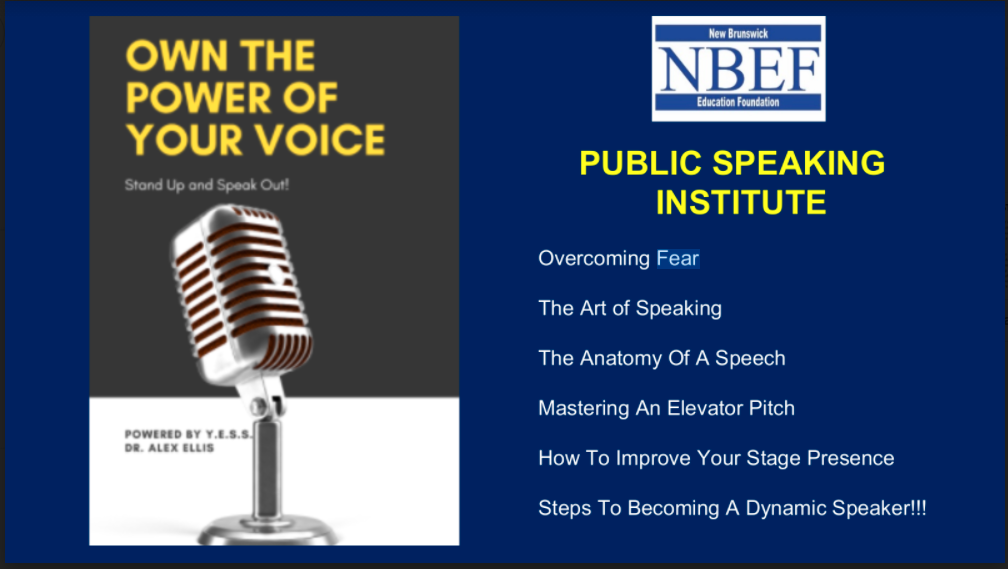 OWN THE POWER OF YOUR VOICE

Stand Up and Speak Out!

POWERED BY Y.E.S.S.
DR. ALEX ELLIS

New Brunswick
NBEF
Education Foundation

PUBLIC SPEAKING INSTITUTE

Overcoming Fear

The Art of Speaking

The Anatomy Of A Speech

Mastering An Elevator Pitch

How To Improve Your Stage Presence

Steps To Becoming A Dynamic Speaker!!!